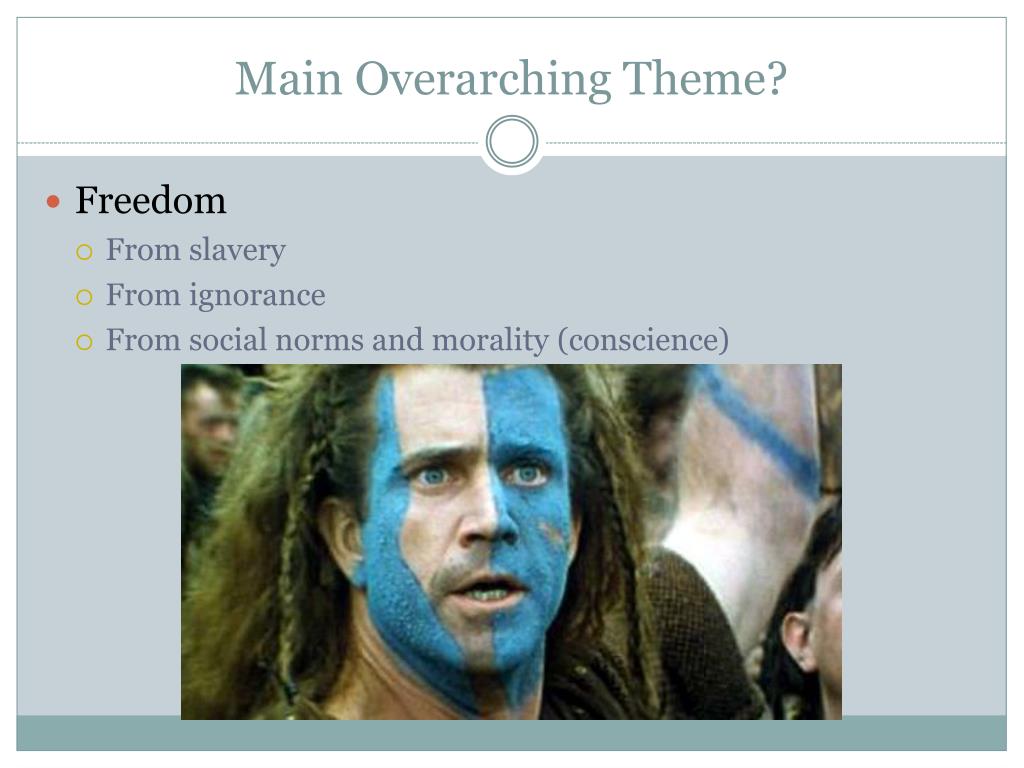 Main Overarching Theme?

Freedom

From slavery

From ignorance

From social norms and morality (conscience)